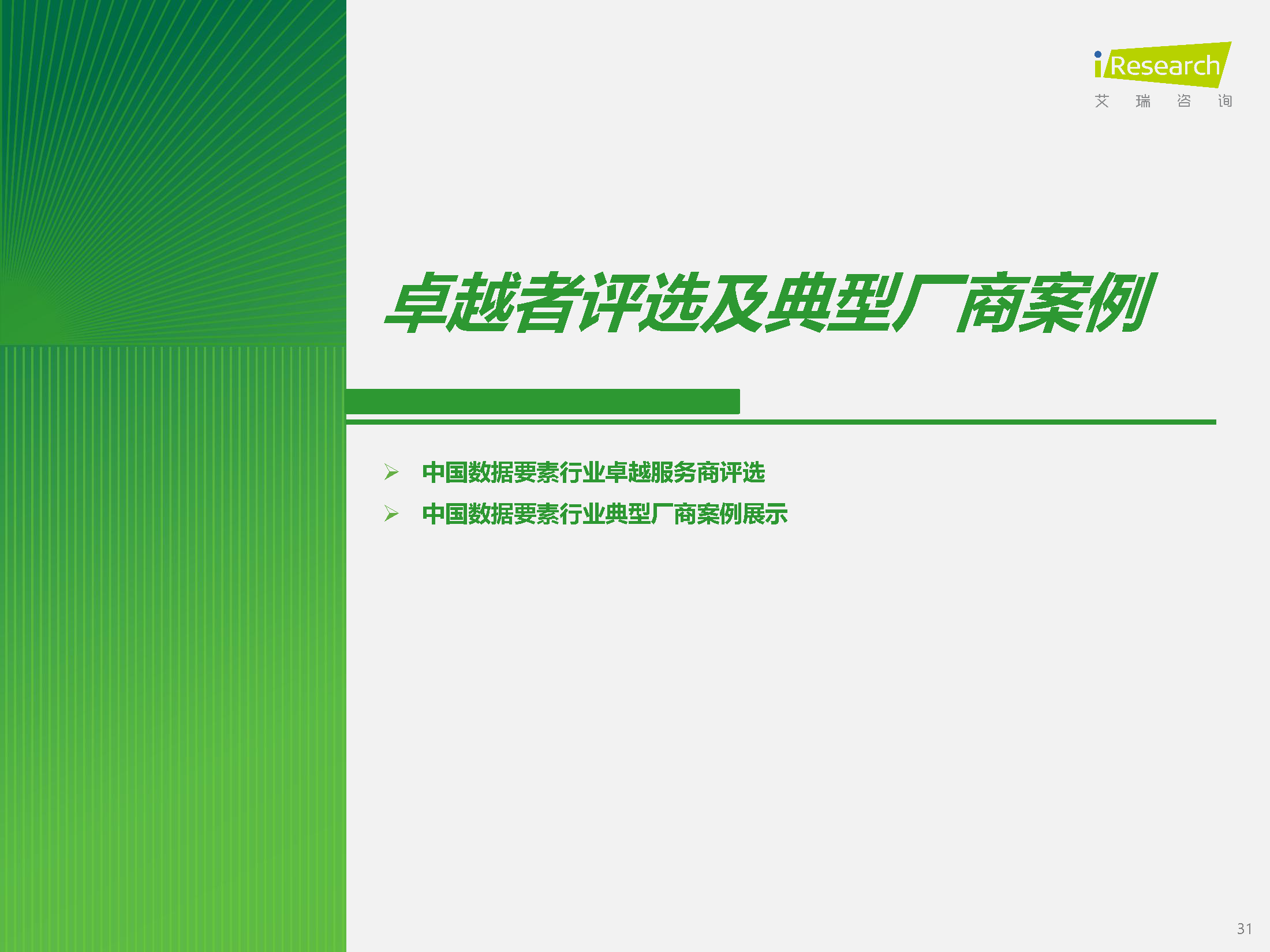 iResearch
艾 瑞 咨 询

卓越者评选及典型厂商案例

➢ 中国数据要素行业卓越服务商评选
➢ 中国数据要素行业典型厂商案例展示

31